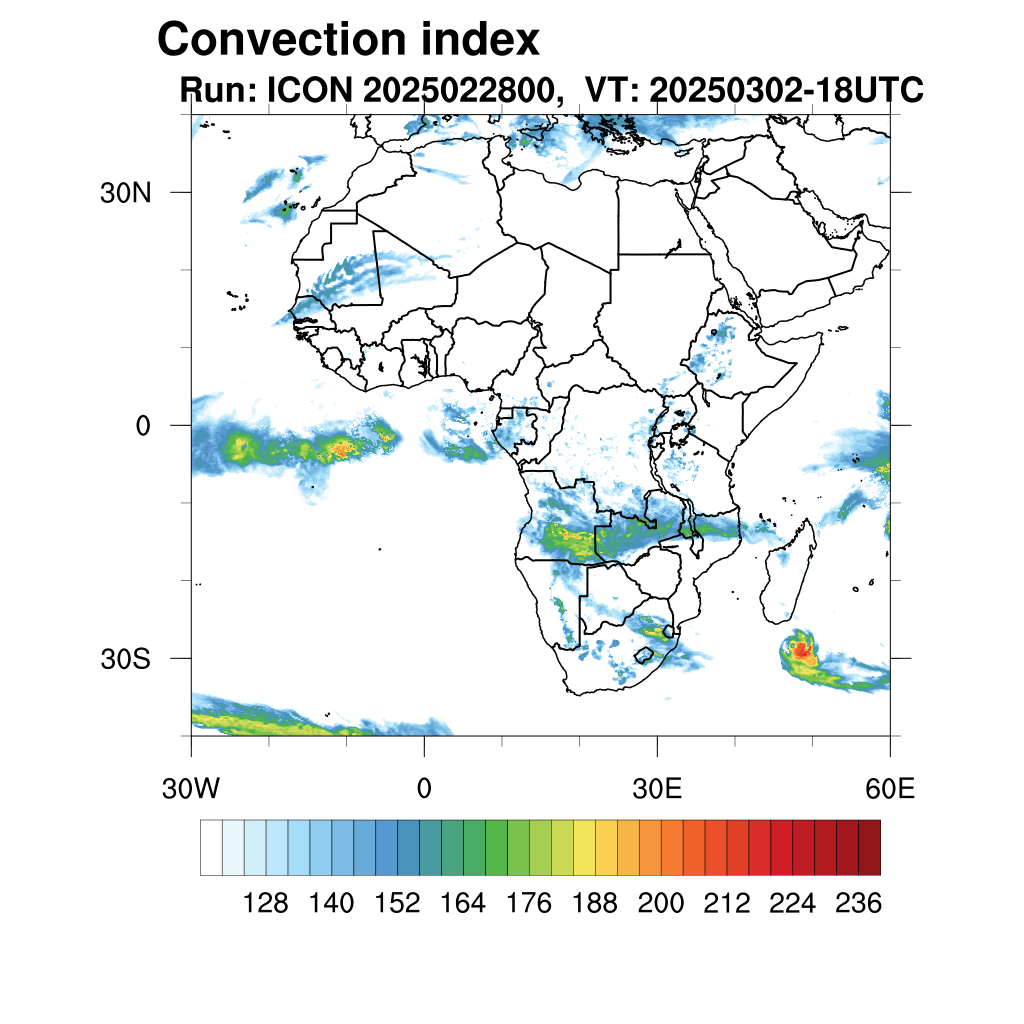 Convection index
Run: ICON 2025022800, VT: 20250302-18UTC

30N
0
30S
30W
0
30E
60E

128 140 152 164 176 188 200 212 224 236